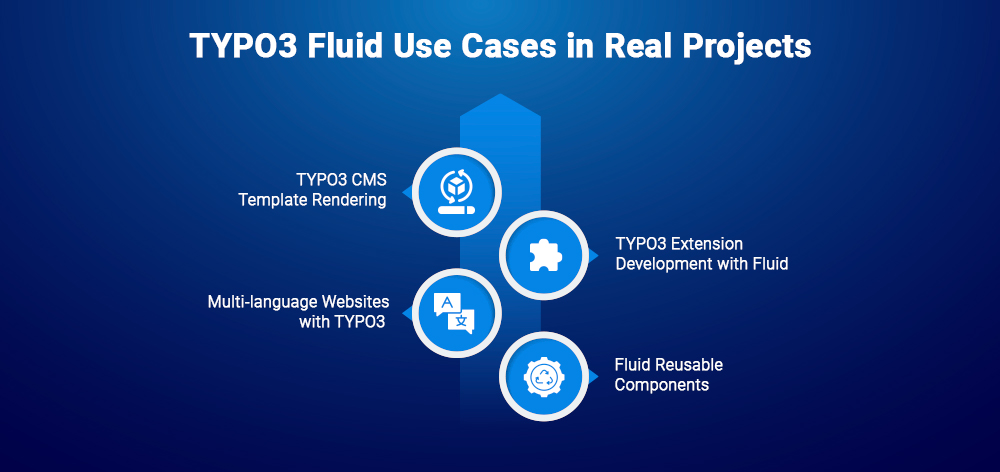 TYPO3 Fluid Use Cases in Real Projects

TYPO3 CMS Template Rendering

TYPO3 Extension Development with Fluid

Multi-language Websites with TYPO3

A
文

Fluid Reusable Components